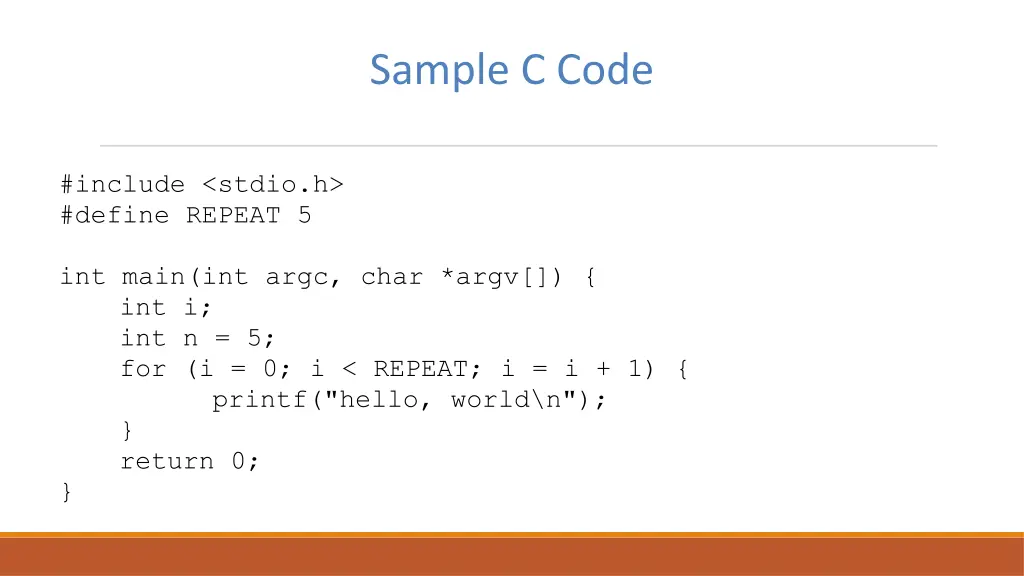 Sample C Code

#include <stdio.h>
#define REPEAT 5

int main(int argc, char *argv[]) {
    int i;
    int n = 5;
    for (i = 0; i < REPEAT; i = i + 1) {
          printf("hello, world\n");
    }
    return 0;
}